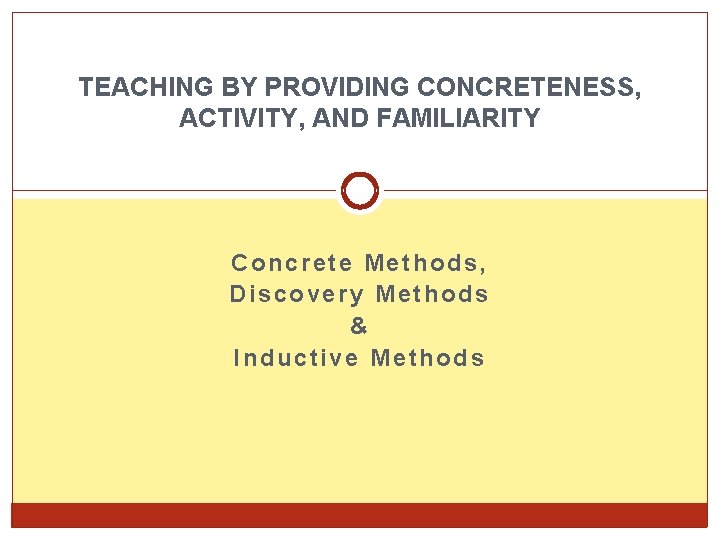 TEACHING BY PROVIDING CONCRETENESS, ACTIVITY, AND FAMILIARITY

Concrete Methods,
Discovery Methods
&
Inductive Methods